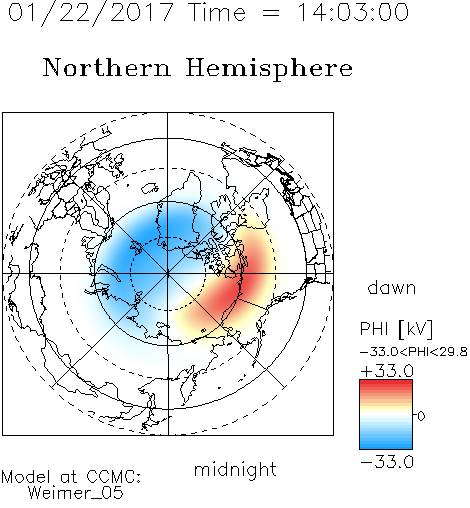 01/22/2017 Time = 14:03:00

Northern Hemisphere

dawn

PHI [kV]

−33.0<PHI<29.8

+33.0

0

−33.0

midnight

Model at CCMC:
Weimer_05